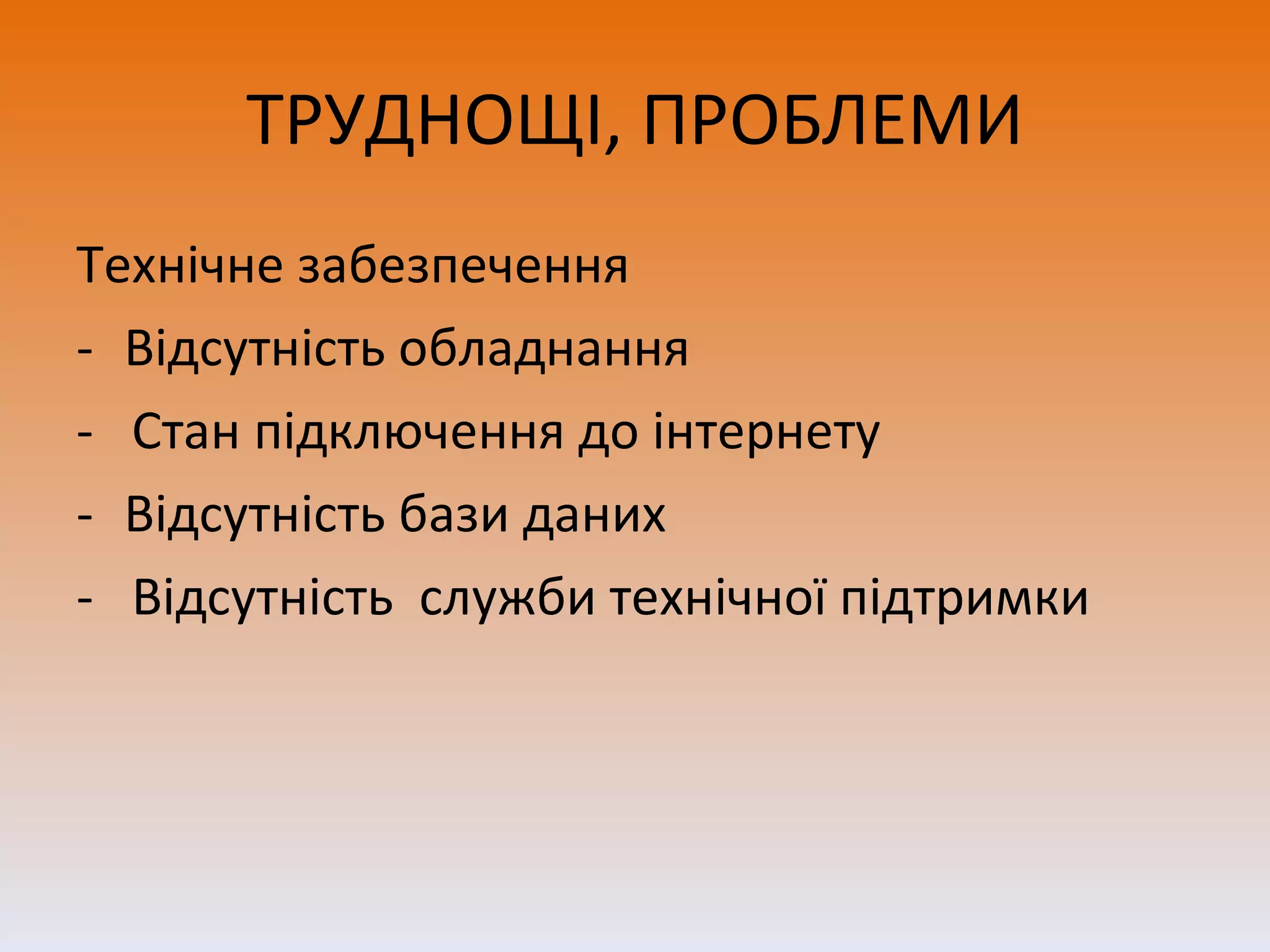 ТРУДНОЩІ, ПРОБЛЕМИ

Технічне забезпечення

- Відсутність обладнання
- Стан підключення до інтернету
- Відсутність бази даних
- Відсутність  служби технічної підтримки